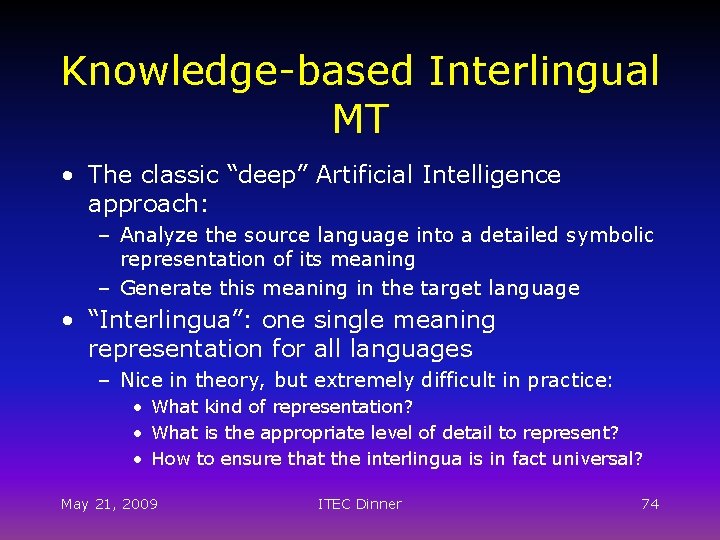 Knowledge-based Interlingual MT

• The classic “deep” Artificial Intelligence approach:
  – Analyze the source language into a detailed symbolic representation of its meaning
  – Generate this meaning in the target language
• “Interlingua”: one single meaning representation for all languages
  – Nice in theory, but extremely difficult in practice:
    • What kind of representation?
    • What is the appropriate level of detail to represent?
    • How to ensure that the interlingua is in fact universal?

May 21, 2009
ITEC Dinner
74